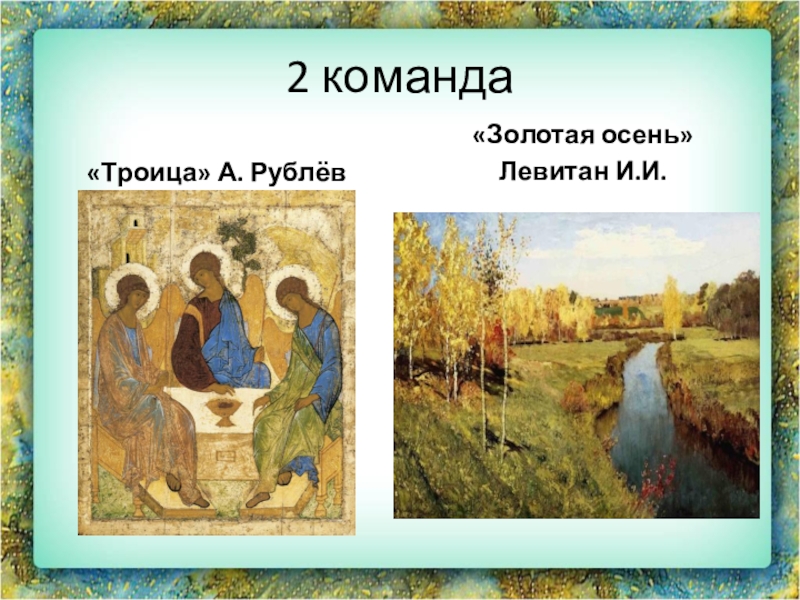 2 команда

«Троица» А. Рублёв

«Золотая осень»
Левитан И.И.